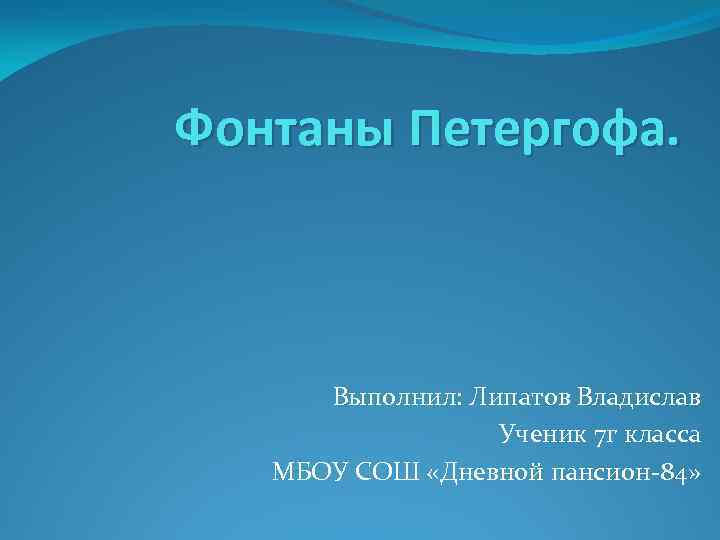 Фонтаны Петергофа.

Выполнил: Липатов Владислав
Ученик 7г класса
МБОУ СОШ «Дневной пансион-84»